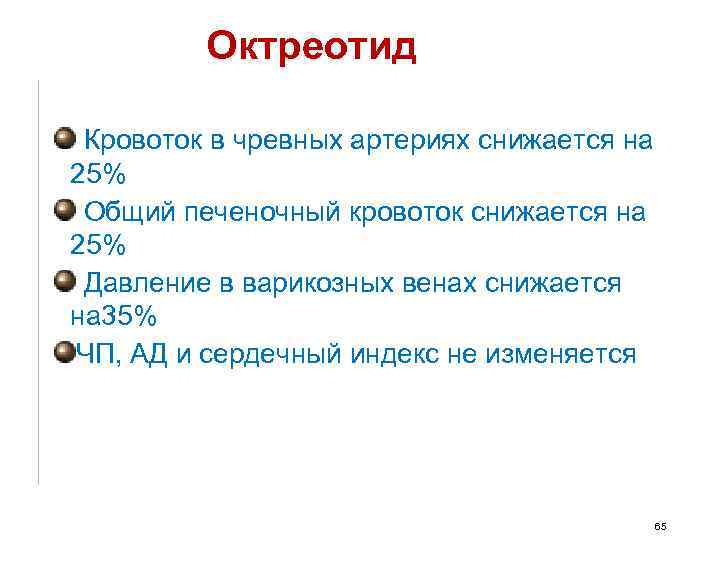 Октреотид

Кровоток в чревных артериях снижается на 25%

Общий печеночный кровоток снижается на 25%

Давление в варикозных венах снижается на35%

ЧП, АД и сердечный индекс не изменяется

65